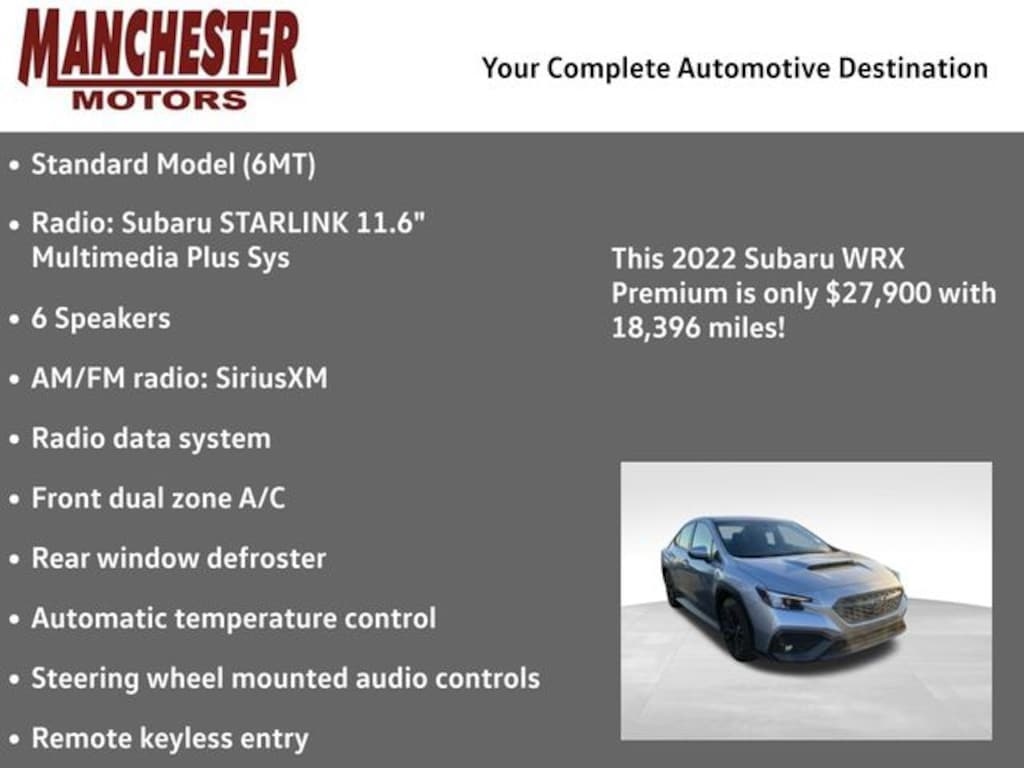 MANCHESTER
MOTORS

Your Complete Automotive Destination

• Standard Model (6MT)
• Radio: Subaru STARLINK 11.6" Multimedia Plus Sys
• 6 Speakers
• AM/FM radio: SiriusXM
• Radio data system
• Front dual zone A/C
• Rear window defroster
• Automatic temperature control
• Steering wheel mounted audio controls
• Remote keyless entry

This 2022 Subaru WRX Premium is only $27,900 with 18,396 miles!